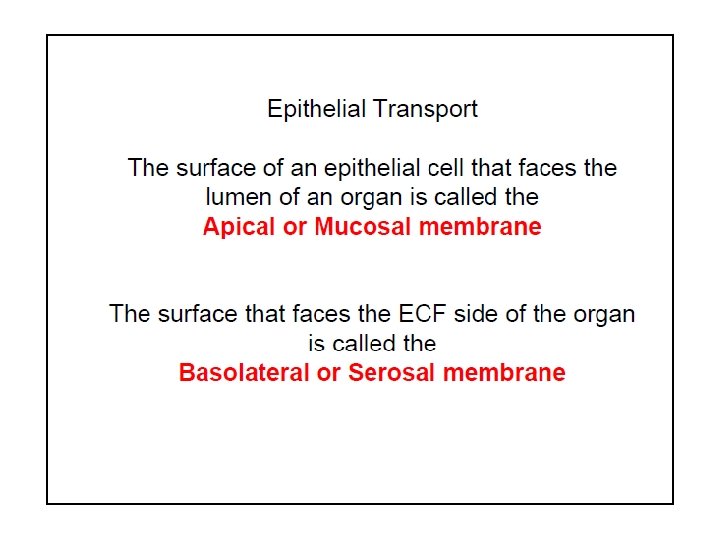 Epithelial Transport

The surface of an epithelial cell that faces the lumen of an organ is called the
Apical or Mucosal membrane

The surface that faces the ECF side of the organ is called the
Basolateral or Serosal membrane